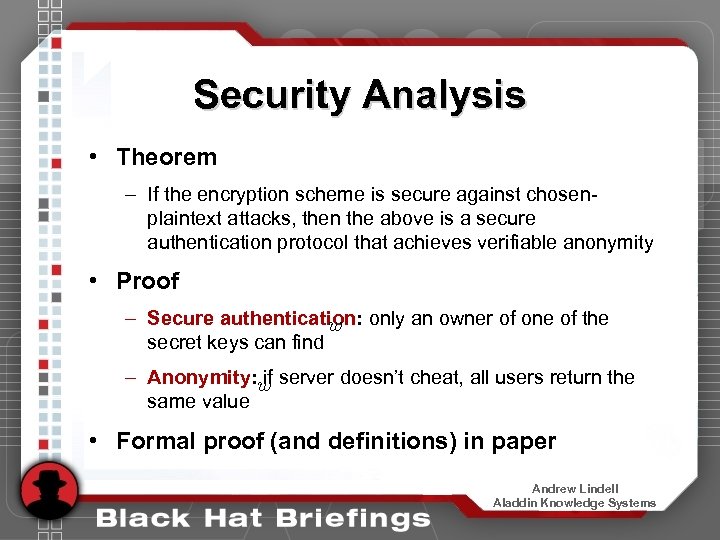 Security Analysis

• Theorem

– If the encryption scheme is secure against chosen-plaintext attacks, then the above is a secure authentication protocol that achieves verifiable anonymity

• Proof

– Secure authentication: only an owner of one of the secret keys can find $w$

– Anonymity: if server doesn't cheat, all users return the same value $w$

• Formal proof (and definitions) in paper

Andrew Lindell
Aladdin Knowledge Systems

Black Hat Briefings